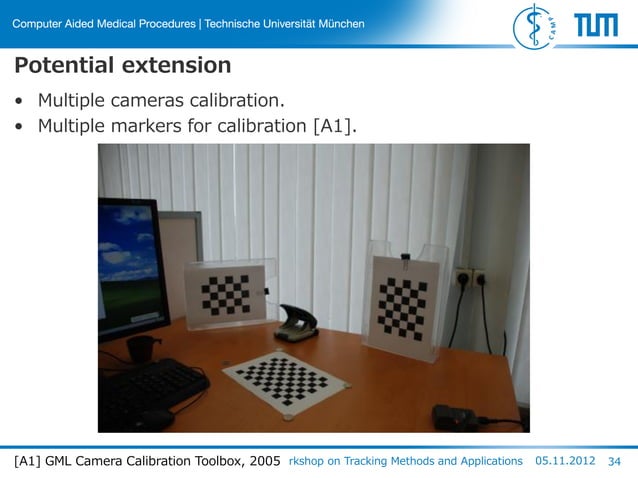 Computer Aided Medical Procedures | Technische Universität München

CAMP

TUM

Potential extension

• Multiple cameras calibration.
• Multiple markers for calibration [A1].

[A1] GML Camera Calibration Toolbox, 2005 rkshop on Tracking Methods and Applications 05.11.2012 34